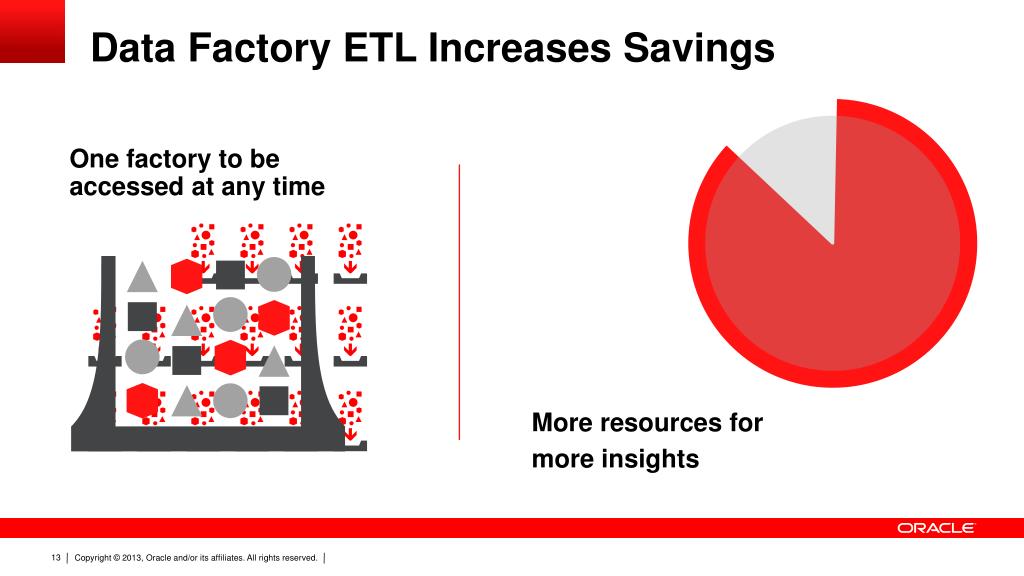 Data Factory ETL Increases Savings

One factory to be accessed at any time

More resources for more insights

ORACLE

13 | Copyright © 2013, Oracle and/or its affiliates. All rights reserved. |